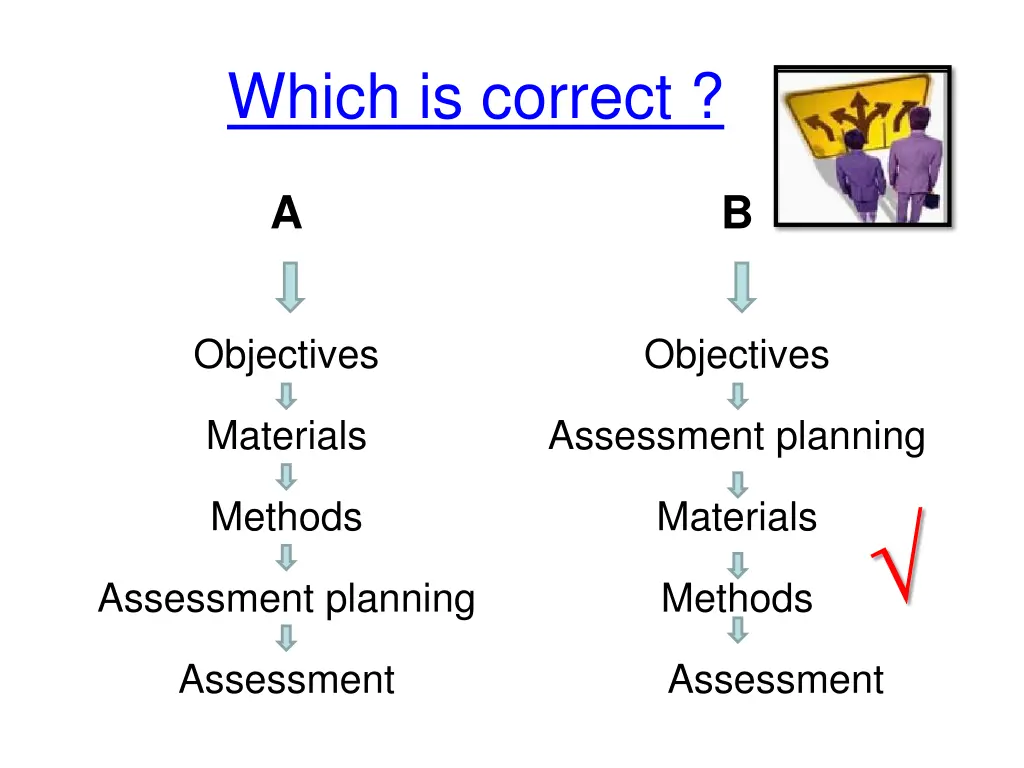 Which is correct ?

A

Objectives

Materials

Methods

Assessment planning

Assessment

B

Objectives

Assessment planning

Materials

Methods

Assessment

√